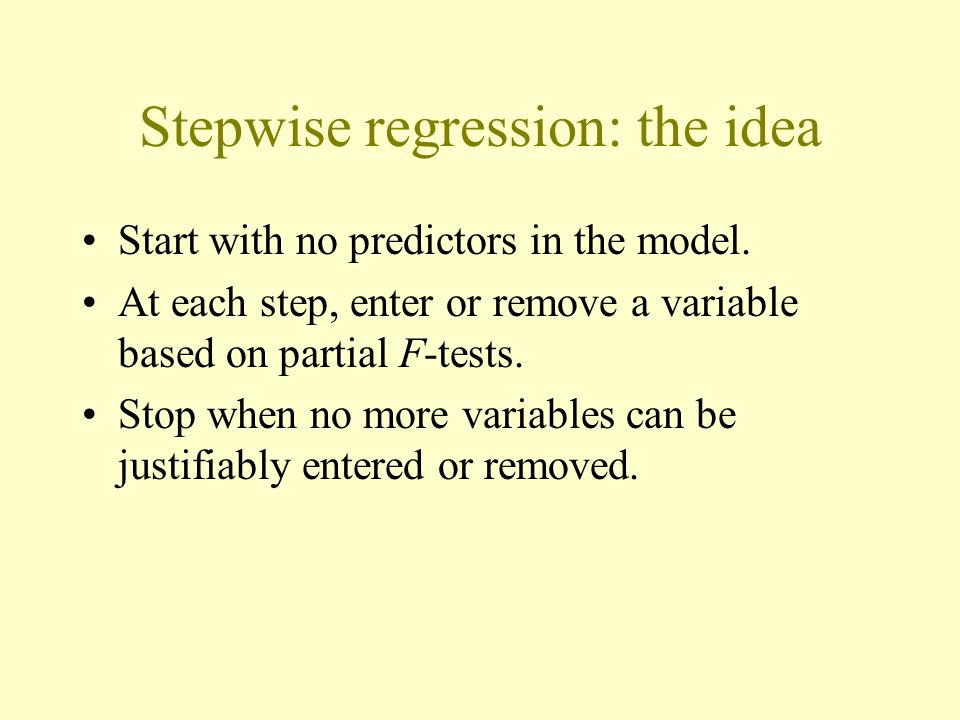 Stepwise regression: the idea

• Start with no predictors in the model.
• At each step, enter or remove a variable based on partial $F$-tests.
• Stop when no more variables can be justifiably entered or removed.